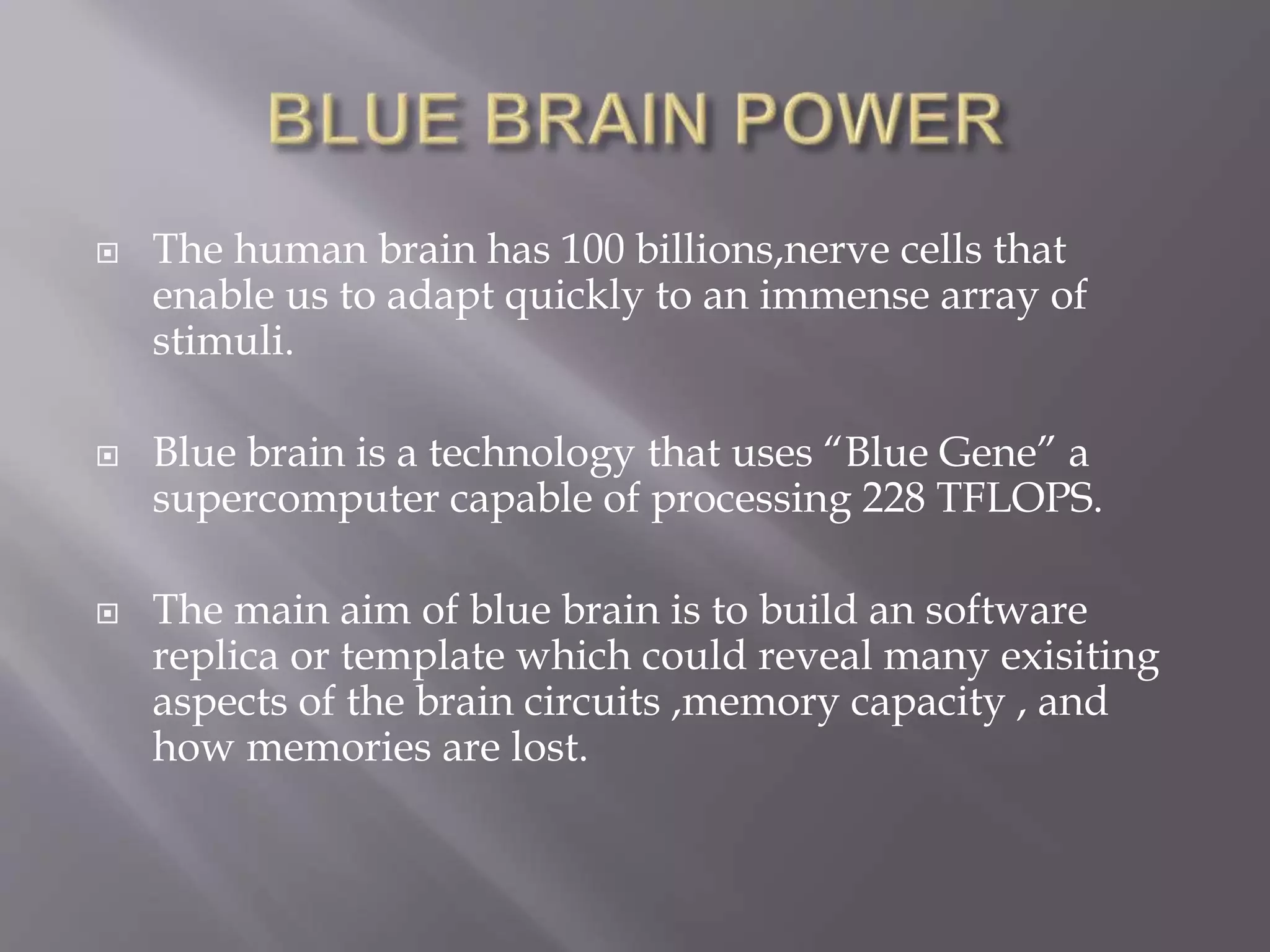 BLUE BRAIN POWER

The human brain has 100 billions,nerve cells that enable us to adapt quickly to an immense array of stimuli.

Blue brain is a technology that uses “Blue Gene” a supercomputer capable of processing 228 TFLOPS.

The main aim of blue brain is to build an software replica or template which could reveal many exisiting aspects of the brain circuits ,memory capacity , and how memories are lost.